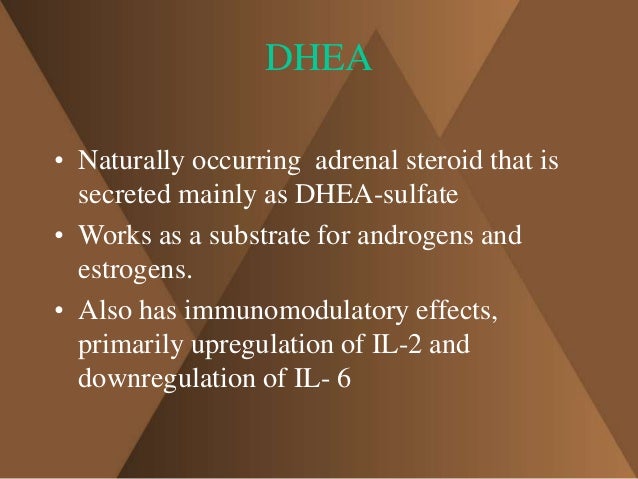 DHEA

• Naturally occurring adrenal steroid that is secreted mainly as DHEA-sulfate
• Works as a substrate for androgens and estrogens.
• Also has immunomodulatory effects, primarily upregulation of IL-2 and downregulation of IL- 6